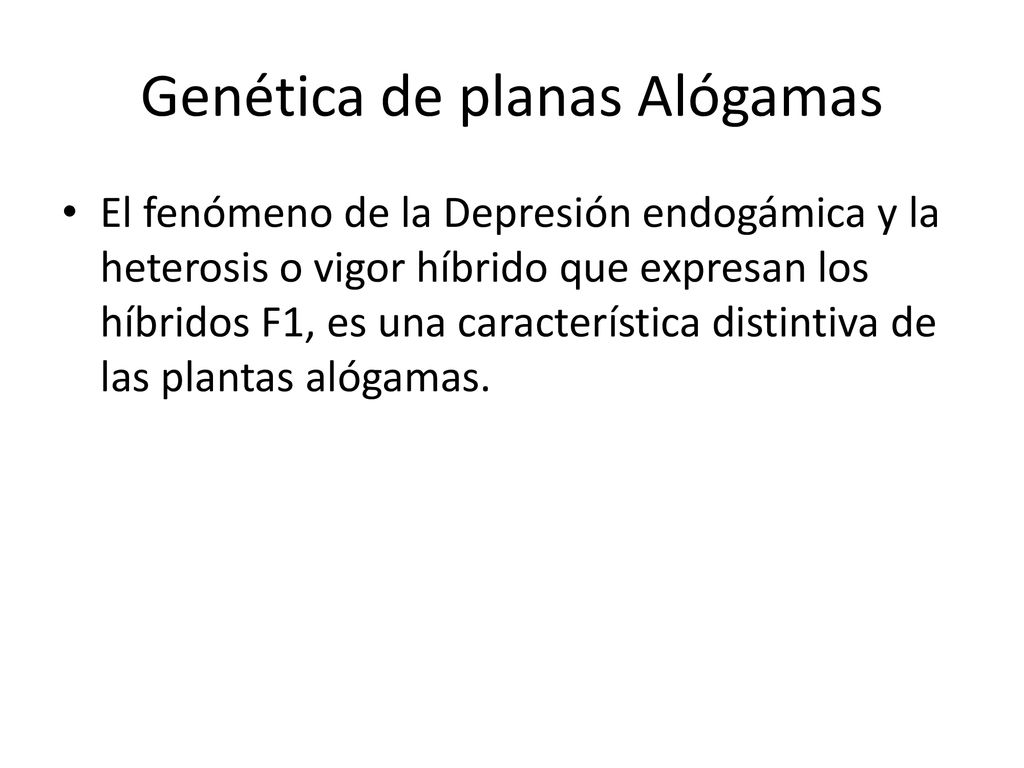 Genética de planas Alógamas

• El fenómeno de la Depresión endogámica y la heterosis o vigor híbrido que expresan los híbridos F1, es una característica distintiva de las plantas alógamas.